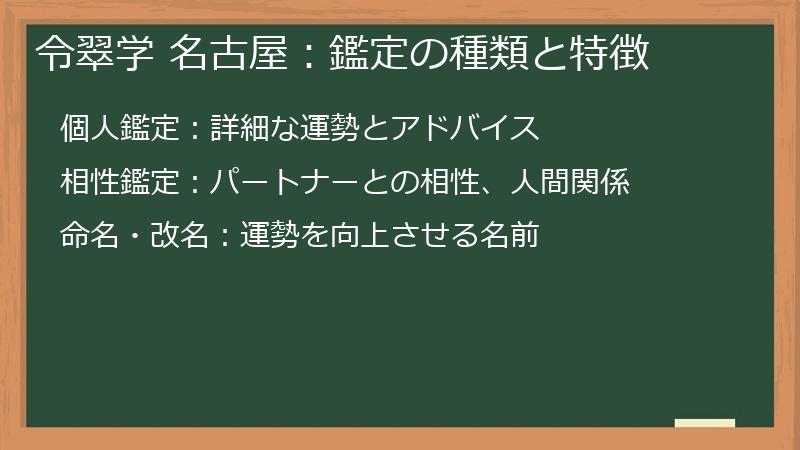 令翠学 名古屋：鑑定の種類と特徴

個人鑑定：詳細な運勢とアドバイス

相性鑑定：パートナーとの相性、人間関係

命名・改名：運勢を向上させる名前